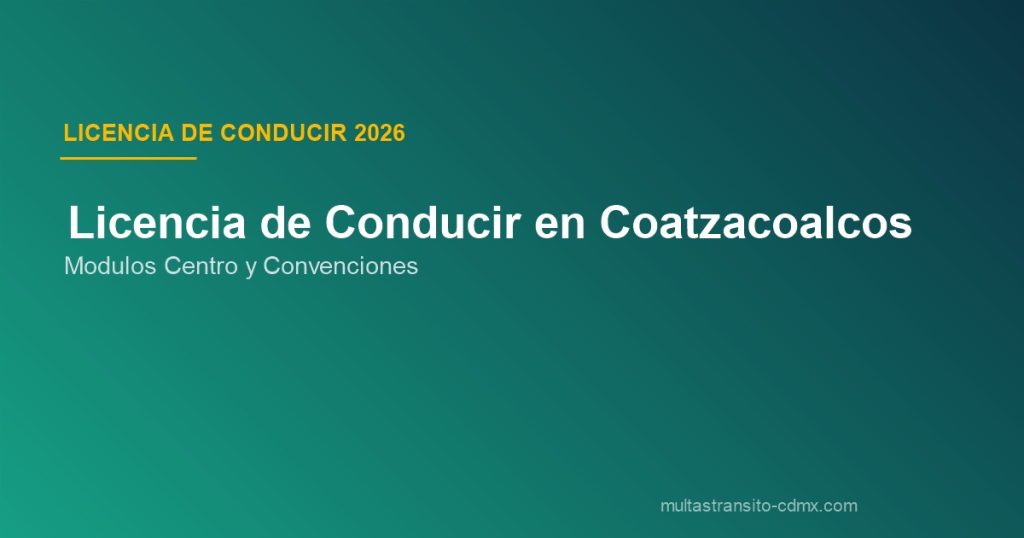 LICENCIA DE CONDUCIR 2026

Licencia de Conducir en Coatzacoalcos

Modulos Centro y Convenciones

multastransito-cdmx.com